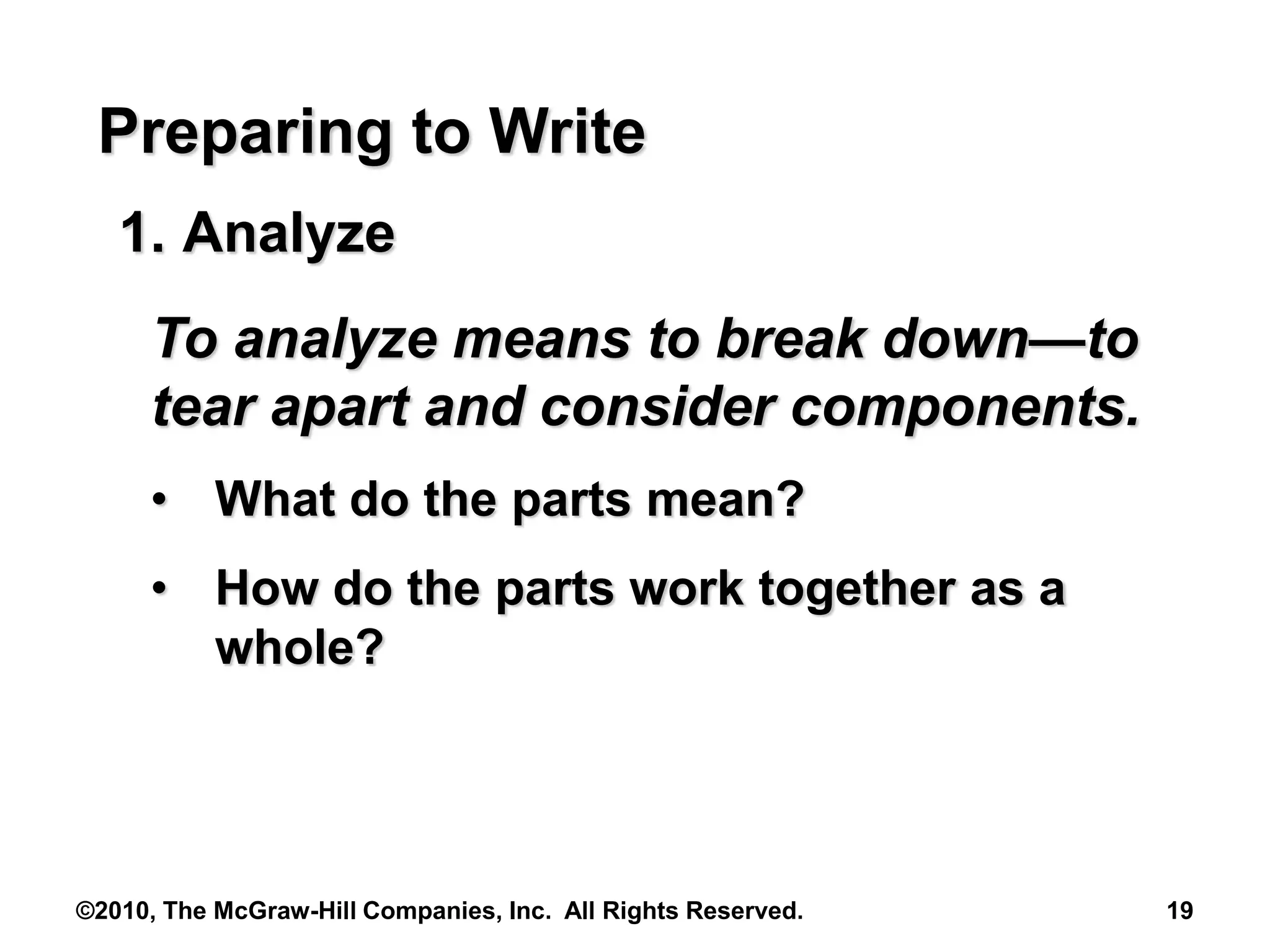 Preparing to Write

1. Analyze

To analyze means to break down—to tear apart and consider components.

• What do the parts mean?

• How do the parts work together as a whole?

©2010, The McGraw-Hill Companies, Inc. All Rights Reserved.

19